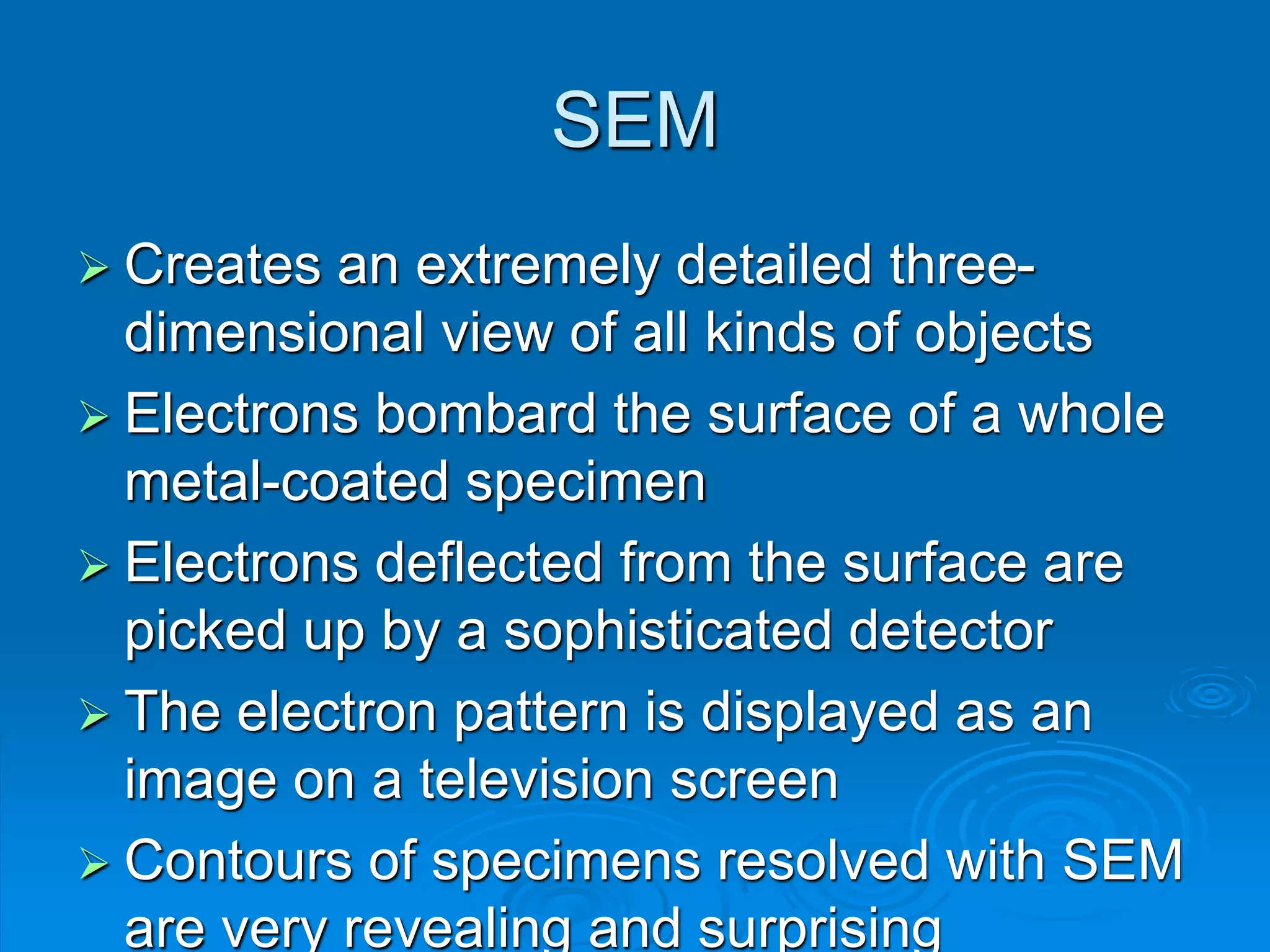 SEM

➢ Creates an extremely detailed three-dimensional view of all kinds of objects

➢ Electrons bombard the surface of a whole metal-coated specimen

➢ Electrons deflected from the surface are picked up by a sophisticated detector

➢ The electron pattern is displayed as an image on a television screen

➢ Contours of specimens resolved with SEM are very revealing and surprising